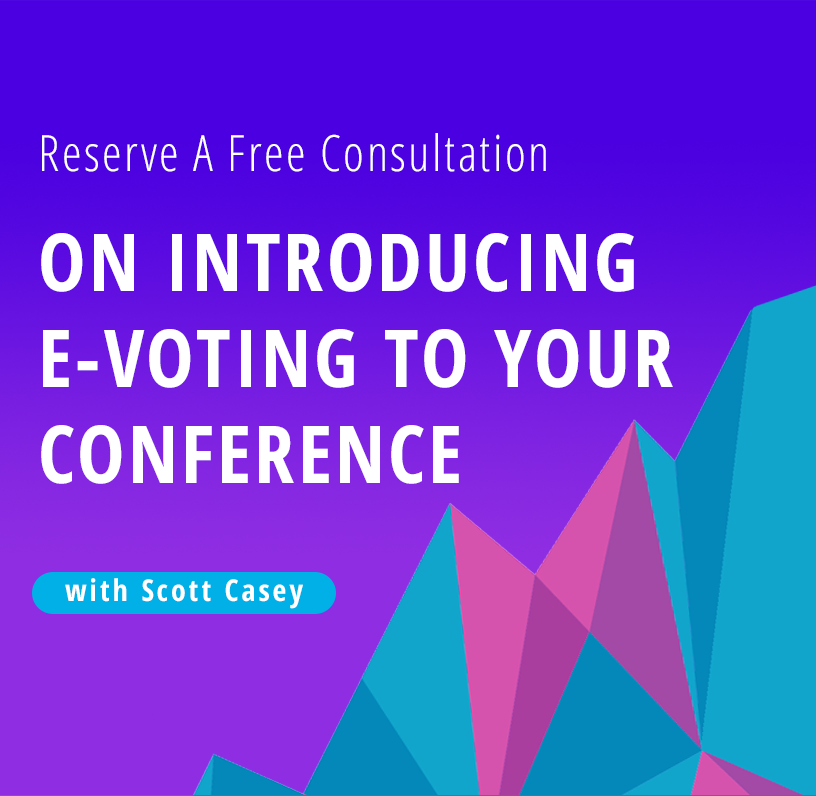 Reserve A Free Consultation

ON INTRODUCING E-VOTING TO YOUR CONFERENCE

with Scott Casey